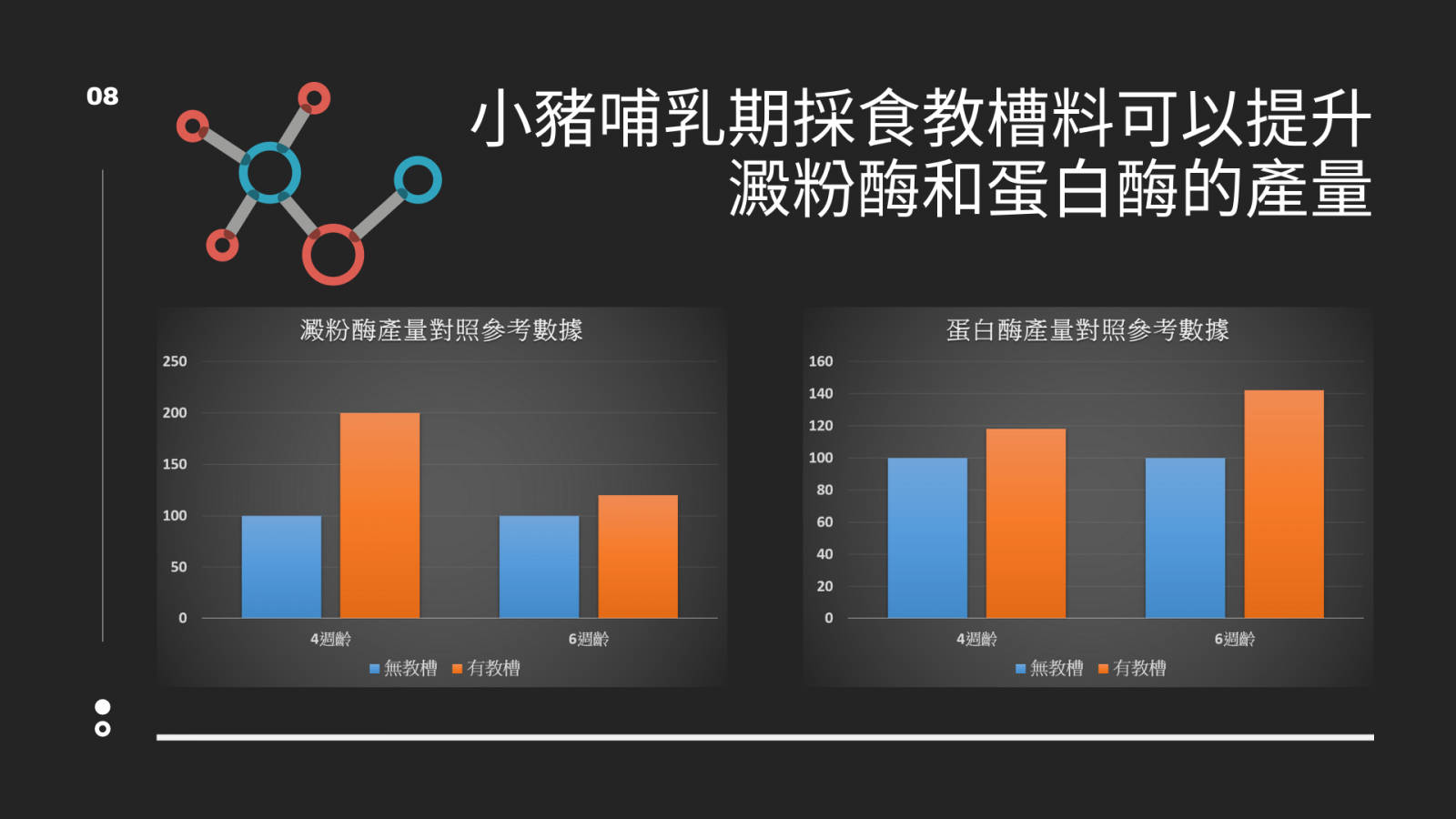 08

小豬哺乳期採食教槽料可以提升澱粉酶和蛋白酶的產量

澱粉酶產量對照參考數據

250
200
150
100
50
0

4週齡
6週齡

無教槽 有教槽

蛋白酶產量對照參考數據

160
140
120
100
80
60
40
20
0

4週齡
6週齡

無教槽 有教槽